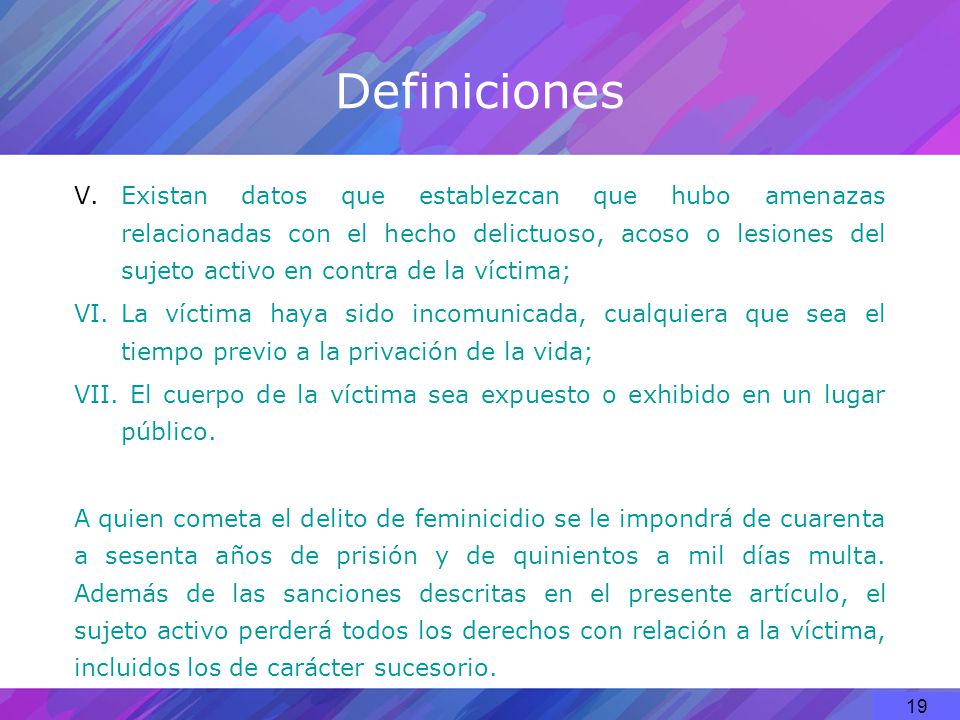 Definiciones

V. Existan datos que establezcan que hubo amenazas relacionadas con el hecho delictuoso, acoso o lesiones del sujeto activo en contra de la víctima;

VI. La víctima haya sido incomunicada, cualquiera que sea el tiempo previo a la privación de la vida;

VII. El cuerpo de la víctima sea expuesto o exhibido en un lugar público.

A quien cometa el delito de feminicidio se le impondrá de cuarenta a sesenta años de prisión y de quinientos a mil días multa. Además de las sanciones descritas en el presente artículo, el sujeto activo perderá todos los derechos con relación a la víctima, incluidos los de carácter sucesorio.

19